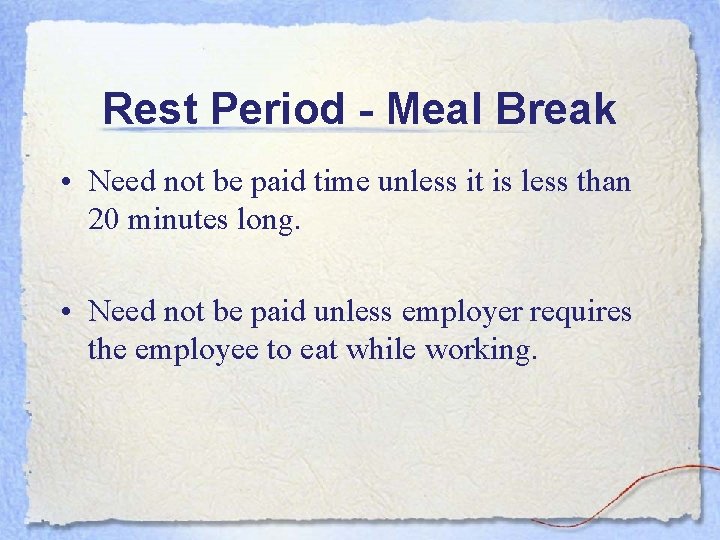 Rest Period - Meal Break

• Need not be paid time unless it is less than 20 minutes long.

• Need not be paid unless employer requires the employee to eat while working.